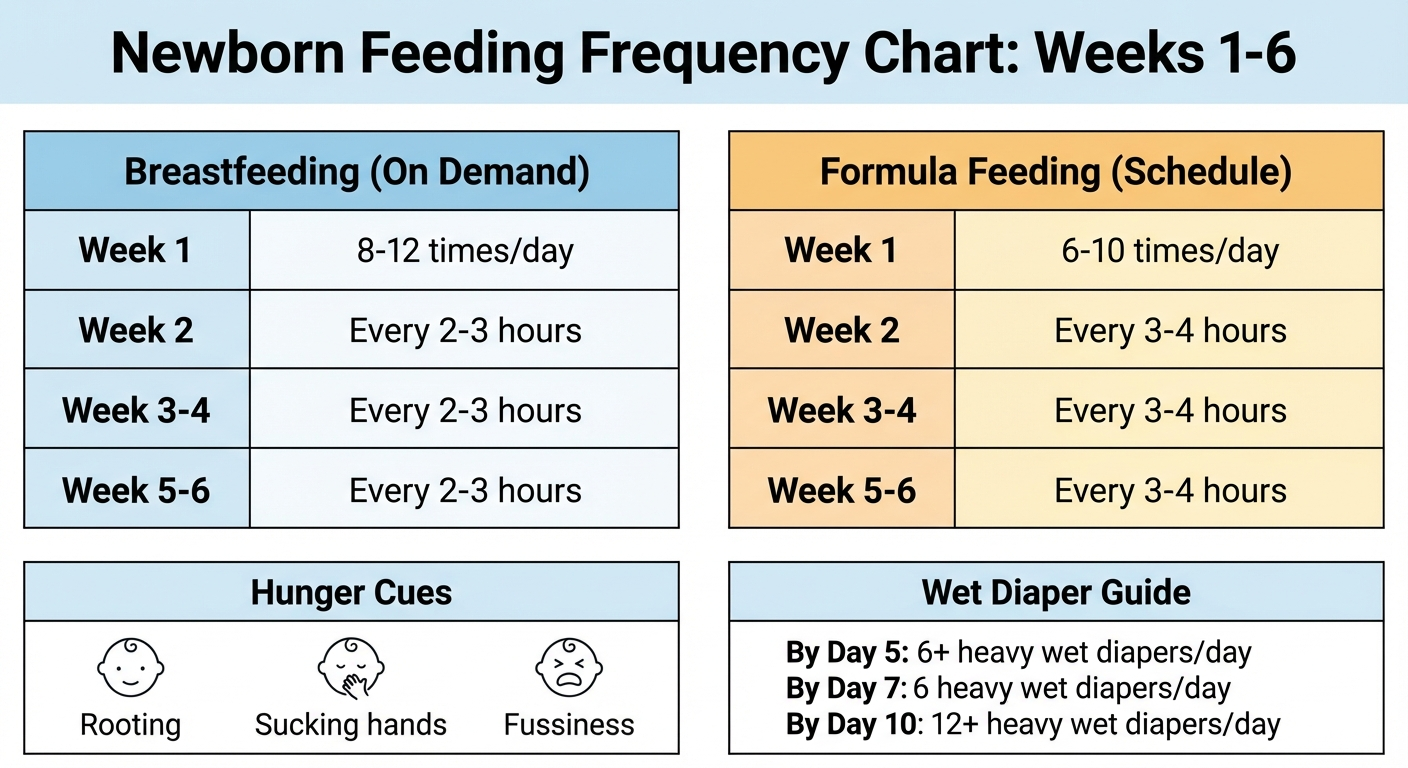 Newborn Feeding Frequency Chart: Weeks 1-6

| Breastfeeding (On Demand) | |
|---|---|
| Week 1 | 8-12 times/day |
| Week 2 | Every 2-3 hours |
| Week 3-4 | Every 2-3 hours |
| Week 5-6 | Every 2-3 hours |

| Formula Feeding (Schedule) | |
|---|---|
| Week 1 | 6-10 times/day |
| Week 2 | Every 3-4 hours |
| Week 3-4 | Every 3-4 hours |
| Week 5-6 | Every 3-4 hours |

Hunger Cues

Rooting
Sucking hands
Fussiness

Wet Diaper Guide

By Day 5: 6+ heavy wet diapers/day
By Day 7: 6 heavy wet diapers/day
By Day 10: 12+ heavy wet diapers/day